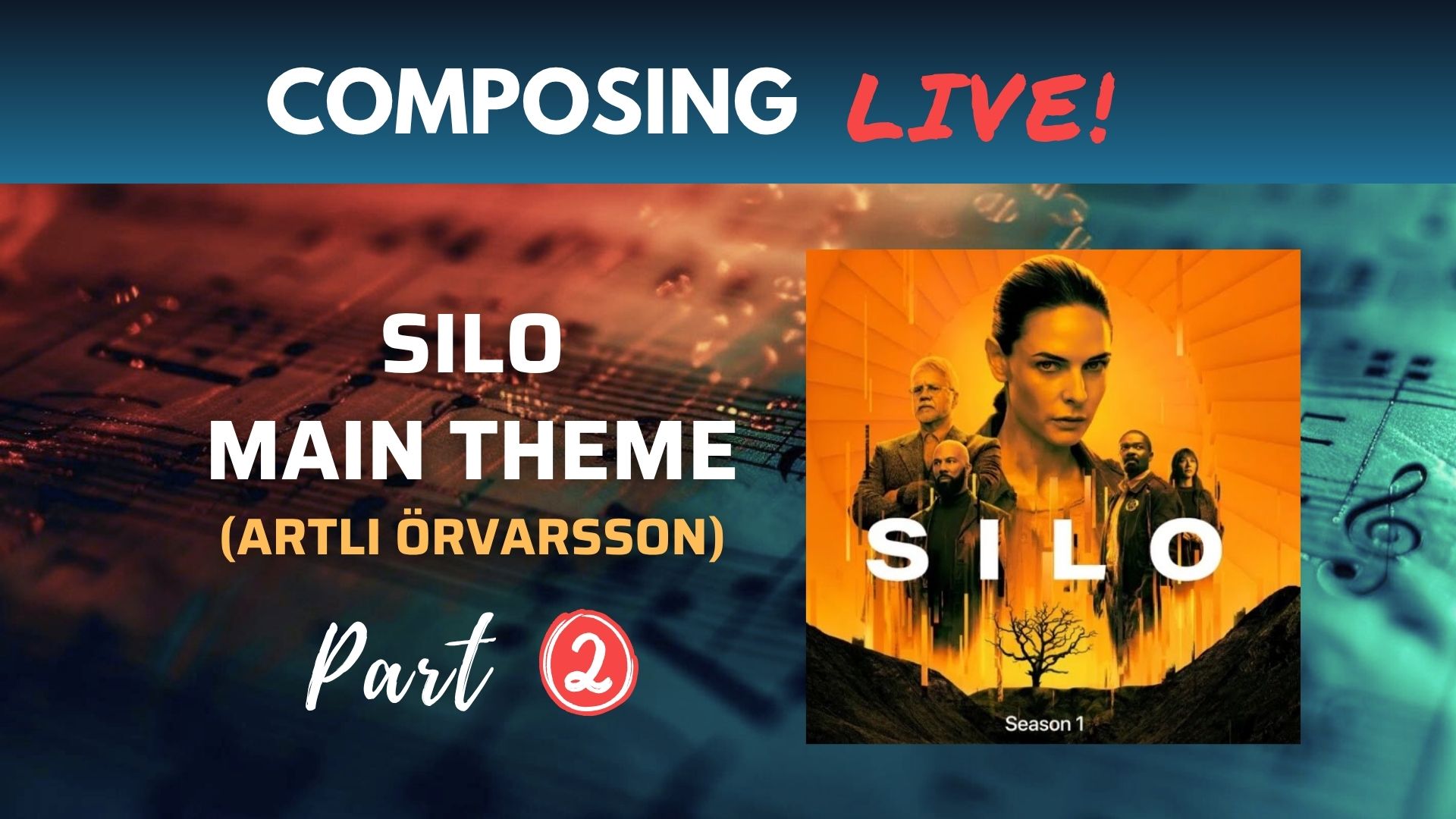 COMPOSING LIVE!

SILO
MAIN THEME
(ARTLI ÖRVARSSON)

Part 2

SILO

Season 1